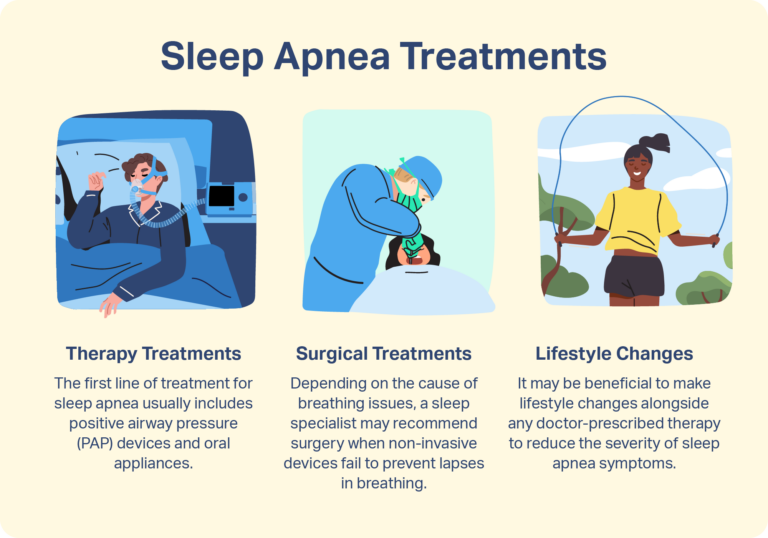 Sleep Apnea Treatments

Therapy Treatments

The first line of treatment for sleep apnea usually includes positive airway pressure (PAP) devices and oral appliances.

Surgical Treatments

Depending on the cause of breathing issues, a sleep specialist may recommend surgery when non-invasive devices fail to prevent lapses in breathing.

Lifestyle Changes

It may be beneficial to make lifestyle changes alongside any doctor-prescribed therapy to reduce the severity of sleep apnea symptoms.